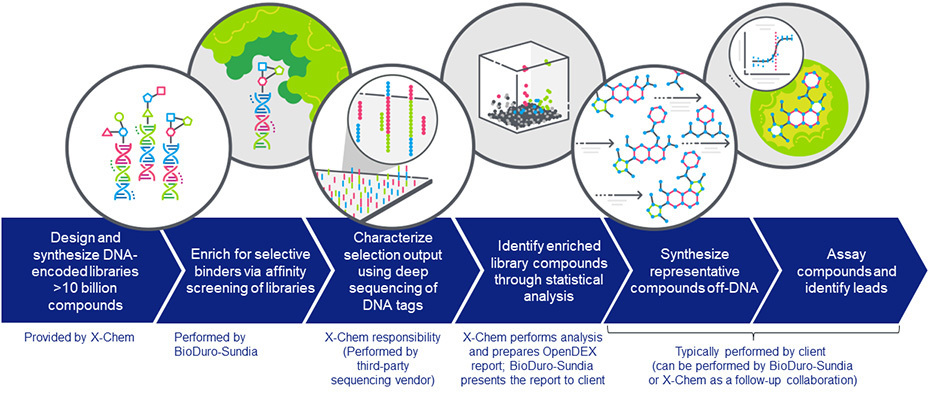 Design and synthesize DNA-encoded libraries >10 billion compounds

Enrich for selective binders via affinity screening of libraries

Characterize selection output using deep sequencing of DNA tags

Identify enriched library compounds through statistical analysis

Synthesize representative compounds off-DNA

Assay compounds and identify leads

Provided by X-Chem

Performed by BioDuro-Sundia

X-Chem responsibility (Performed by third-party sequencing vendor)

X-Chem performs analysis and prepares OpenDEX report; BioDuro-Sundia presents the report to client

Typically performed by client (can be performed by BioDuro-Sundia or X-Chem as a follow-up collaboration)